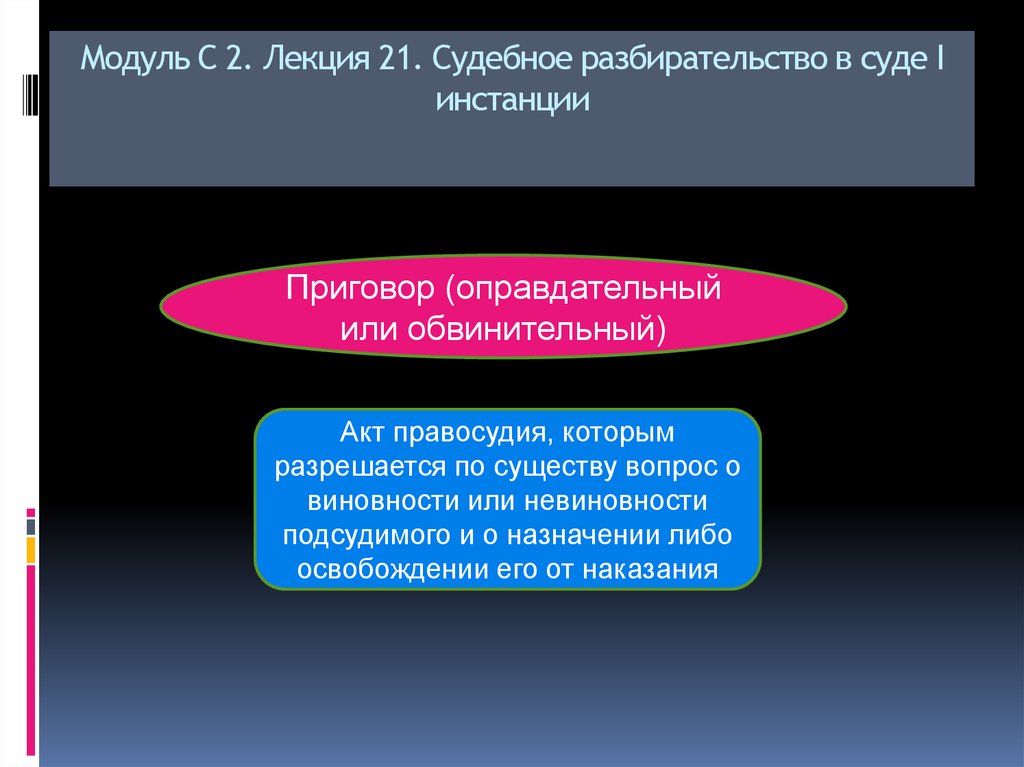 Модуль С 2. Лекция 21. Судебное разбирательство в суде I инстанции

Приговор (оправдательный или обвинительный)

Акт правосудия, которым разрешается по существу вопрос о виновности или невиновности подсудимого и о назначении либо освобождении его от наказания